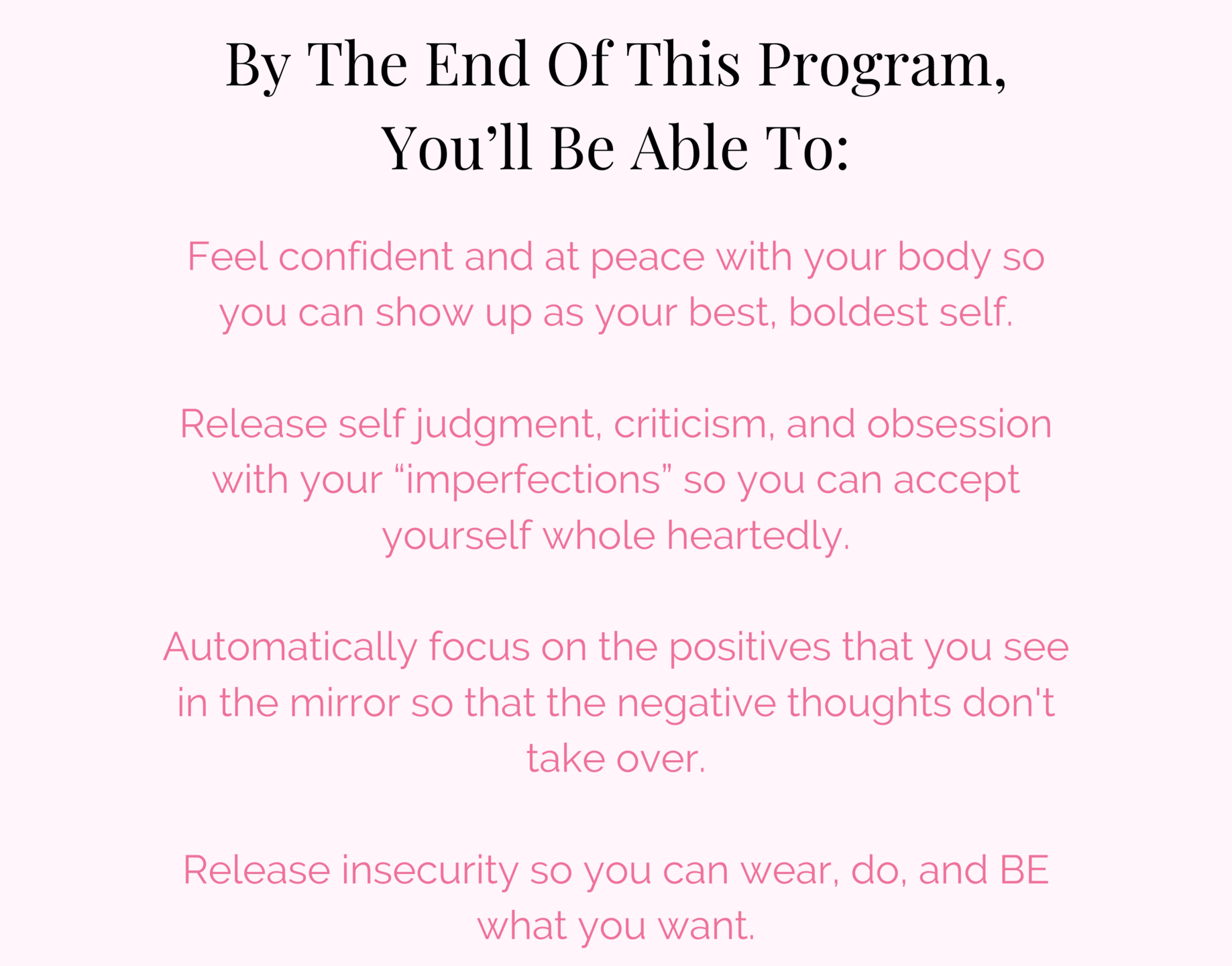 By The End Of This Program, You’ll Be Able To:

Feel confident and at peace with your body so you can show up as your best, boldest self.

Release self judgment, criticism, and obsession with your “imperfections” so you can accept yourself whole heartedly.

Automatically focus on the positives that you see in the mirror so that the negative thoughts don't take over.

Release insecurity so you can wear, do, and BE what you want.